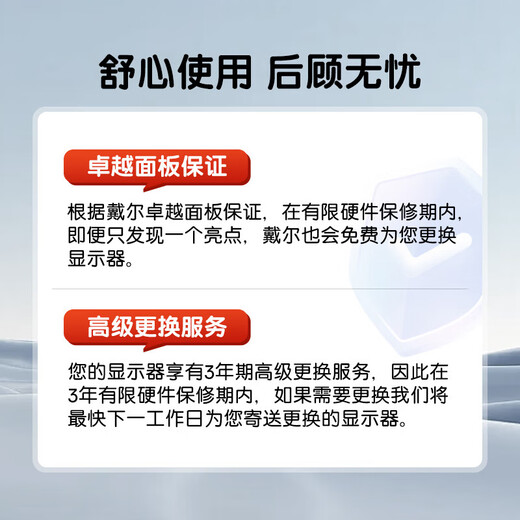 舒心使用 后顾无忧

卓越面板保证

根据戴尔卓越面板保证，在有限硬件保修期内，即便只发现一个亮点，戴尔也会免费为您更换显示器。

高级更换服务

您的显示器享有3年期高级更换服务，因此在3年有限硬件保修期内，如果需要更换我们将最快下一工作日为您寄送更换的显示器。